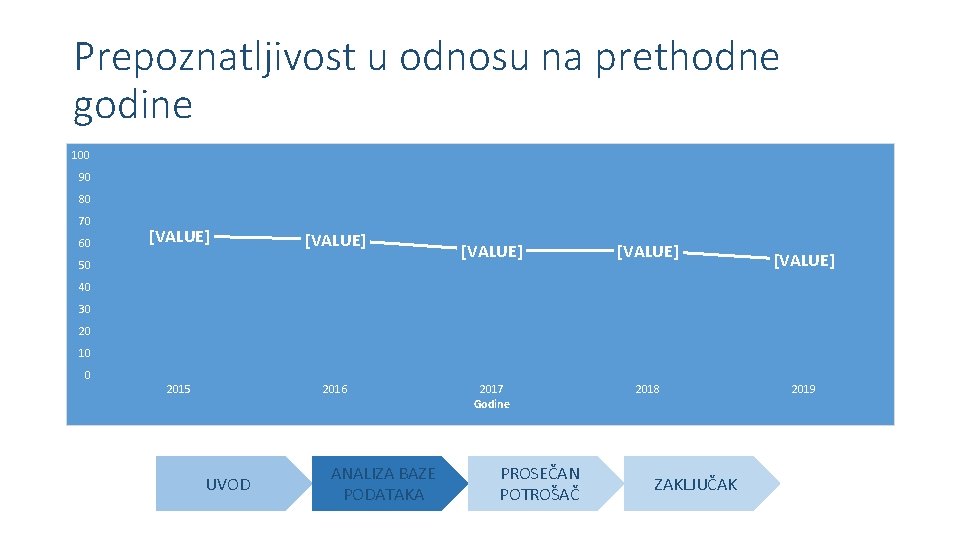 Prepoznatljivost u odnosu na prethodne godine

100
90
80
70
60
50
40
30
20
10
0

[VALUE]
[VALUE]
[VALUE]
[VALUE]
[VALUE]

2015
2016
2017
2018
2019
Godine

UVOD
ANALIZA BAZE PODATAKA
PROSEČAN POTROŠAČ
ZAKLJUČAK